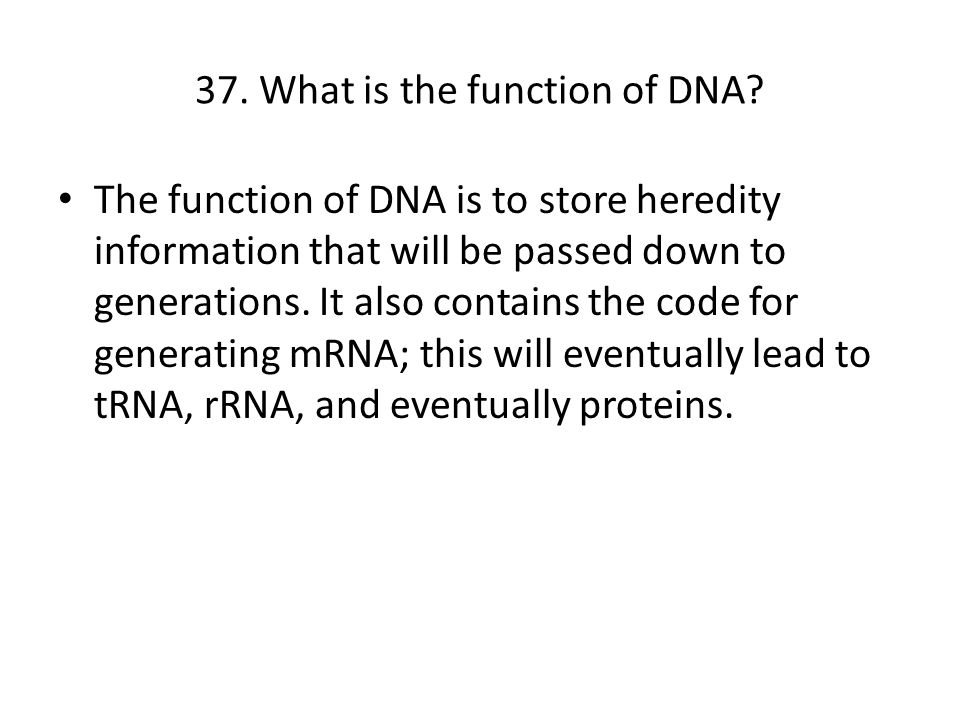 37. What is the function of DNA?

• The function of DNA is to store heredity information that will be passed down to generations. It also contains the code for generating mRNA; this will eventually lead to tRNA, rRNA, and eventually proteins.